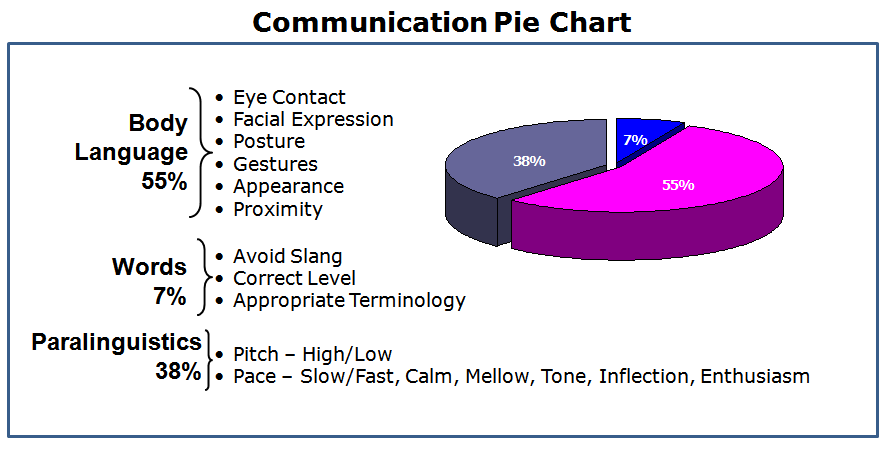 Communication Pie Chart

Body Language 55%
• Eye Contact
• Facial Expression
• Posture
• Gestures
• Appearance
• Proximity

Words 7%
• Avoid Slang
• Correct Level
• Appropriate Terminology

Paralinguistics 38%
• Pitch – High/Low
• Pace – Slow/Fast, Calm, Mellow, Tone, Inflection, Enthusiasm

7%
38%
55%